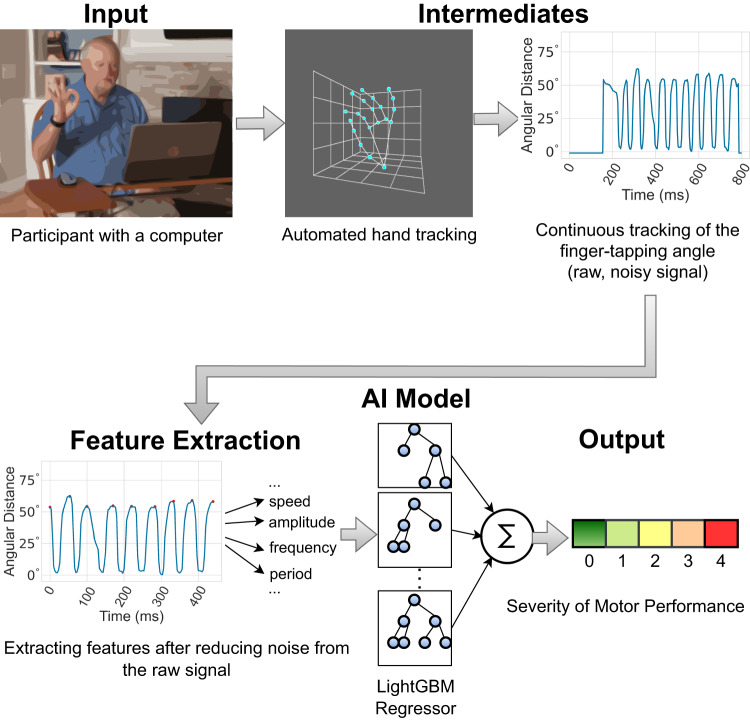 Input

Participant with a computer

Intermediates

Automated hand tracking

Angular Distance
75°
50°
25°
0°
0
200
400
600
800
Time (ms)

Continuous tracking of the finger-tapping angle (raw, noisy signal)

Feature Extraction

Angular Distance
75°
50°
25°
0°
0
100
200
300
400
Time (ms)

...
speed
amplitude
frequency
period
...

Extracting features after reducing noise from the raw signal

AI Model

$\Sigma$

LightGBM Regressor

Output

0
1
2
3
4

Severity of Motor Performance